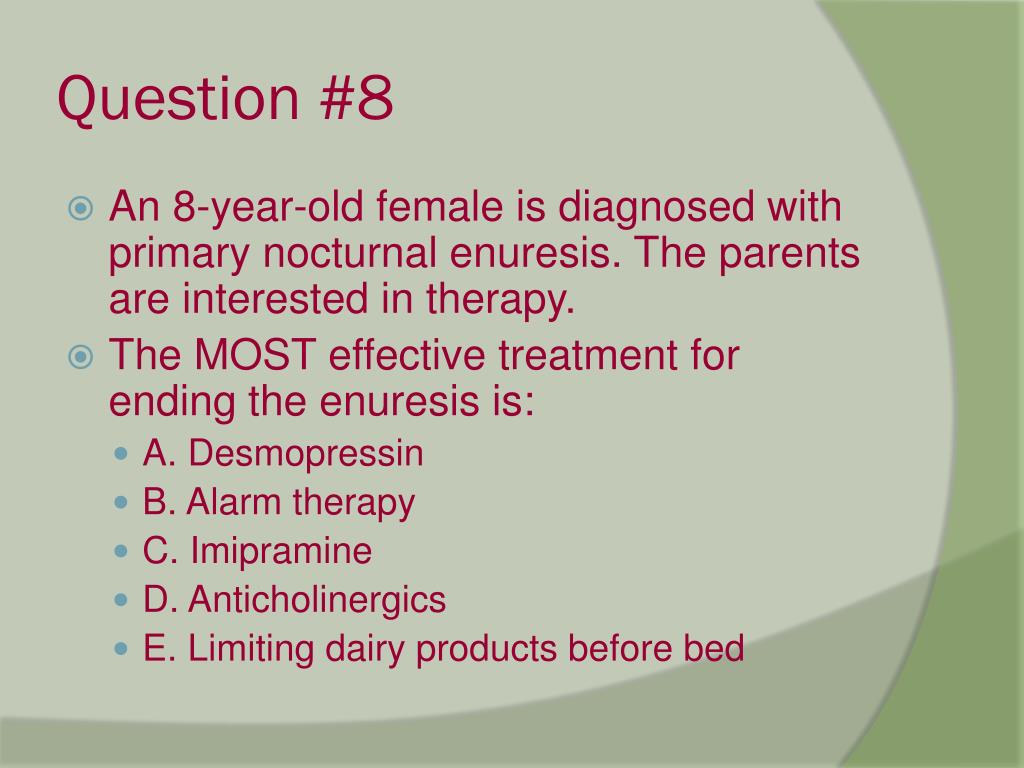 Question #8

An 8-year-old female is diagnosed with primary nocturnal enuresis. The parents are interested in therapy.

The MOST effective treatment for ending the enuresis is:

A. Desmopressin

B. Alarm therapy

C. Imipramine

D. Anticholinergics

E. Limiting dairy products before bed